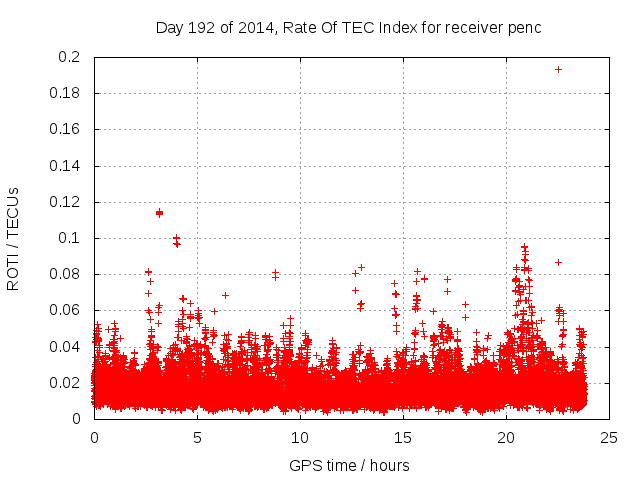 Day 192 of 2014, Rate Of TEC Index for receiver penc

ROTI / TECUs

0.2
0.18
0.16
0.14
0.12
0.1
0.08
0.06
0.04
0.02
0

0
5
10
15
20
25

GPS time / hours